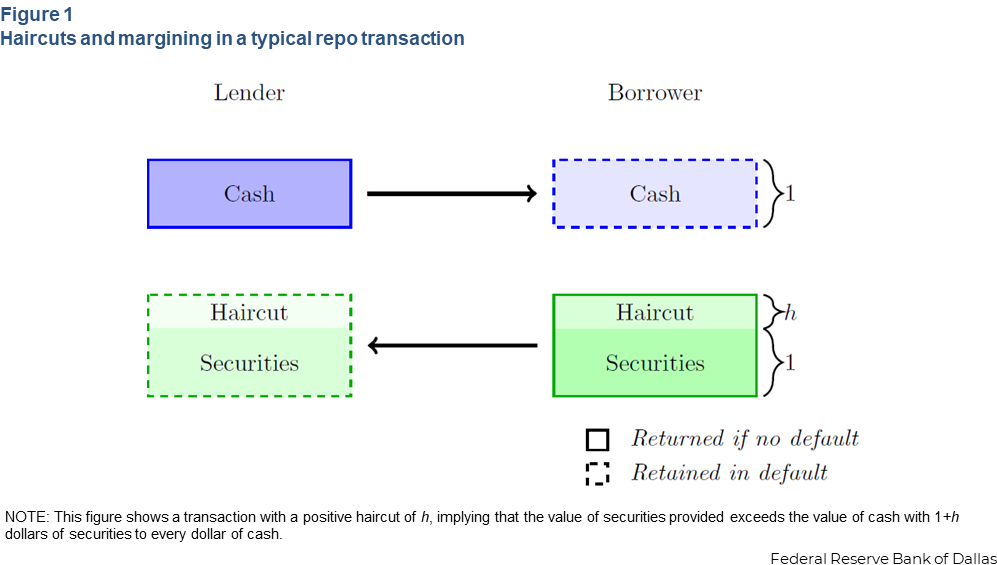 Figure 1
Haircuts and margining in a typical repo transaction

Lender

Borrower

Cash

Cash

1

Haircut

Securities

Haircut

Securities

$h$

1

Returned if no default

Retained in default

NOTE: This figure shows a transaction with a positive haircut of $h$, implying that the value of securities provided exceeds the value of cash with $1+h$ dollars of securities to every dollar of cash.

Federal Reserve Bank of Dallas